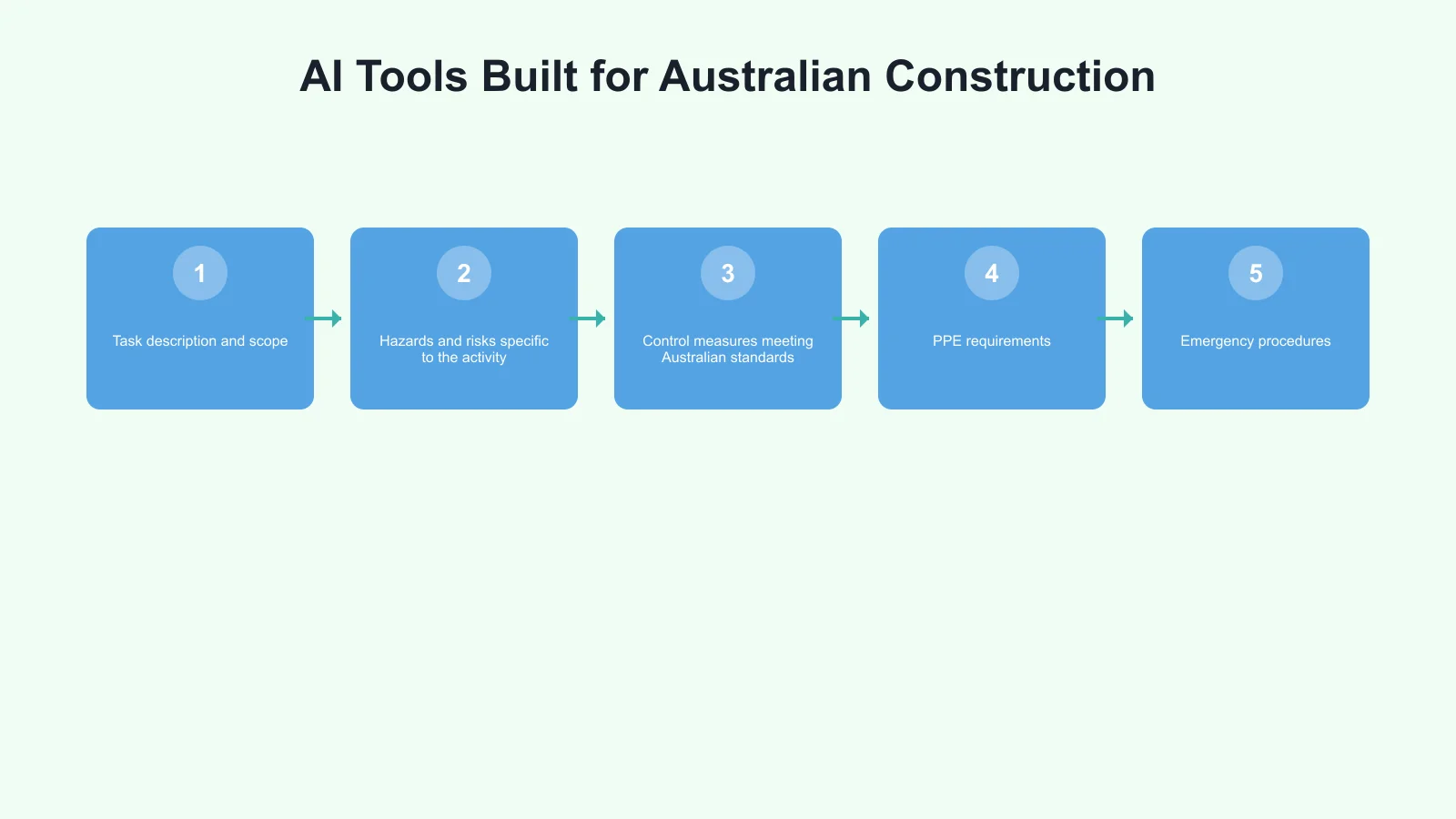 AI Tools Built for Australian Construction

1

Task description and scope

2

Hazards and risks specific to the activity

3

Control measures meeting Australian standards

4

PPE requirements

5

Emergency procedures